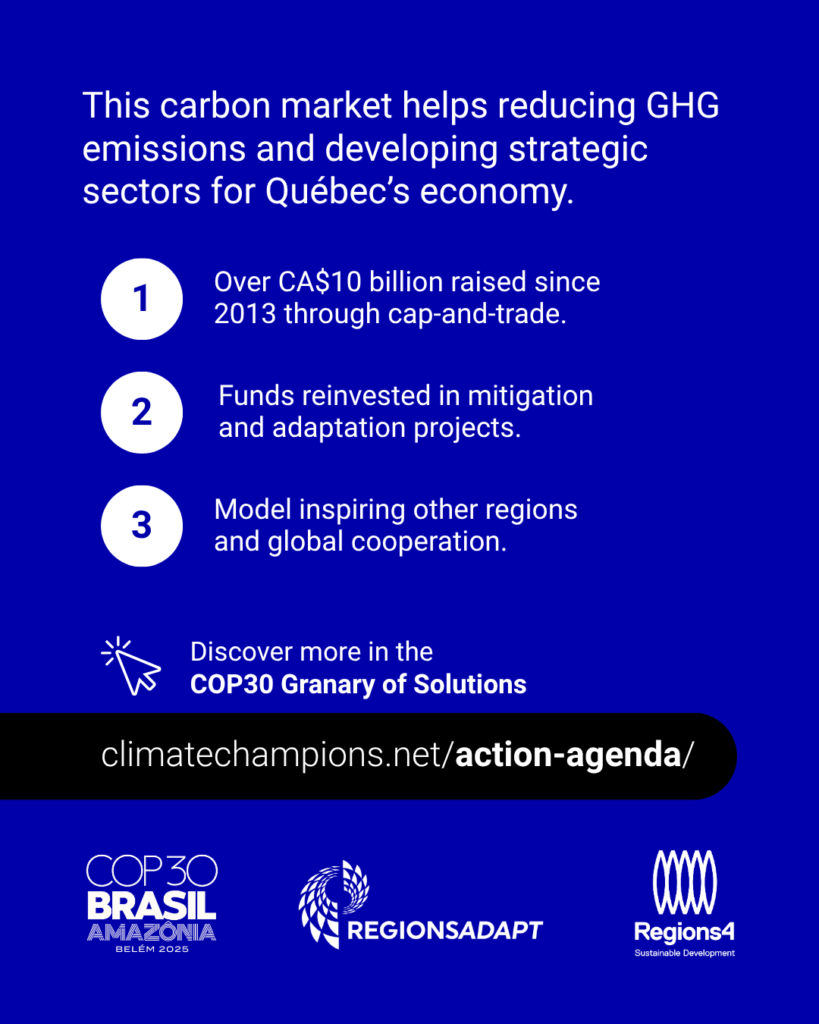 This carbon market helps reducing GHG emissions and developing strategic sectors for Québec's economy.

1
Over CA$10 billion raised since 2013 through cap-and-trade.

2
Funds reinvested in mitigation and adaptation projects.

3
Model inspiring other regions and global cooperation.

Discover more in the
COP30 Granary of Solutions

climatechampions.net/action-agenda/

COP30
BRASIL
AMAZÔNIA
BELÉM 2025

REGIONSADAPT

Regions4
Sustainable Development